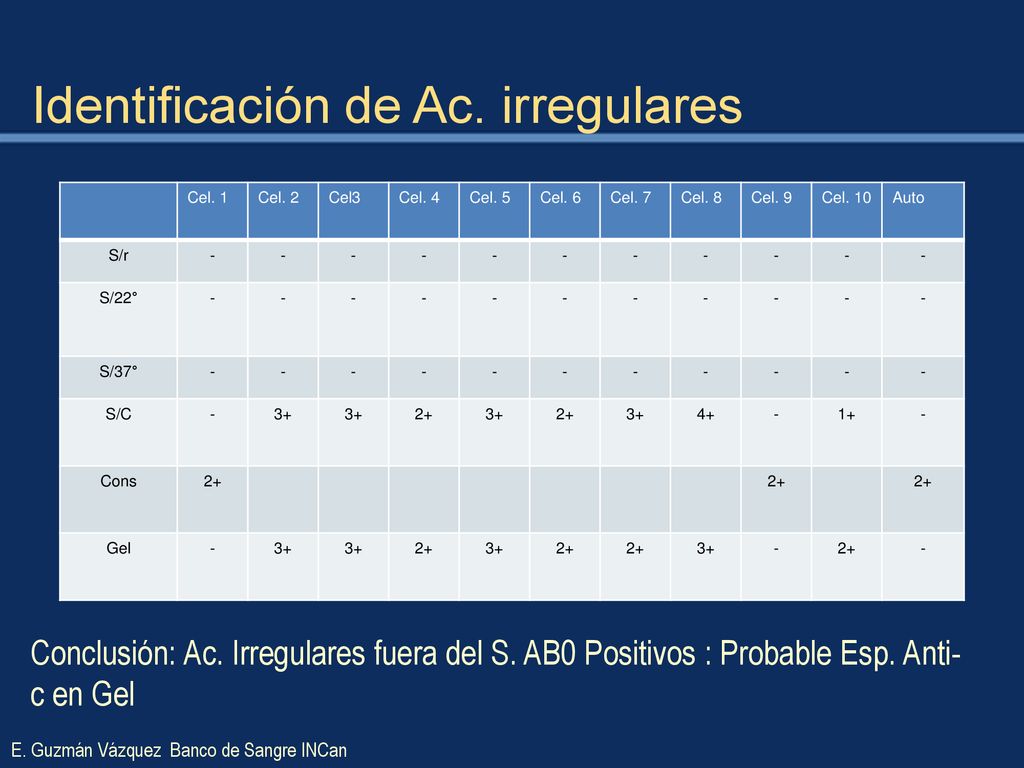 Identificación de Ac. irregulares

| | Cel. 1 | Cel. 2 | Cel3 | Cel. 4 | Cel. 5 | Cel. 6 | Cel. 7 | Cel. 8 | Cel. 9 | Cel. 10 | Auto |
|---|---|---|---|---|---|---|---|---|---|---|---|
| S/r | - | - | - | - | - | - | - | - | - | - | - |
| S/22° | - | - | - | - | - | - | - | - | - | - | - |
| S/37° | - | - | - | - | - | - | - | - | - | - | - |
| S/C | - | 3+ | 3+ | 2+ | 3+ | 2+ | 3+ | 4+ | - | 1+ | - |
| Cons | 2+ | | | | | | | | 2+ | | 2+ |
| Gel | - | 3+ | 3+ | 2+ | 3+ | 2+ | 2+ | 3+ | - | 2+ | - |

Conclusión: Ac. Irregulares fuera del S. AB0 Positivos : Probable Esp. Anti-c en Gel

E. Guzmán Vázquez Banco de Sangre INCan